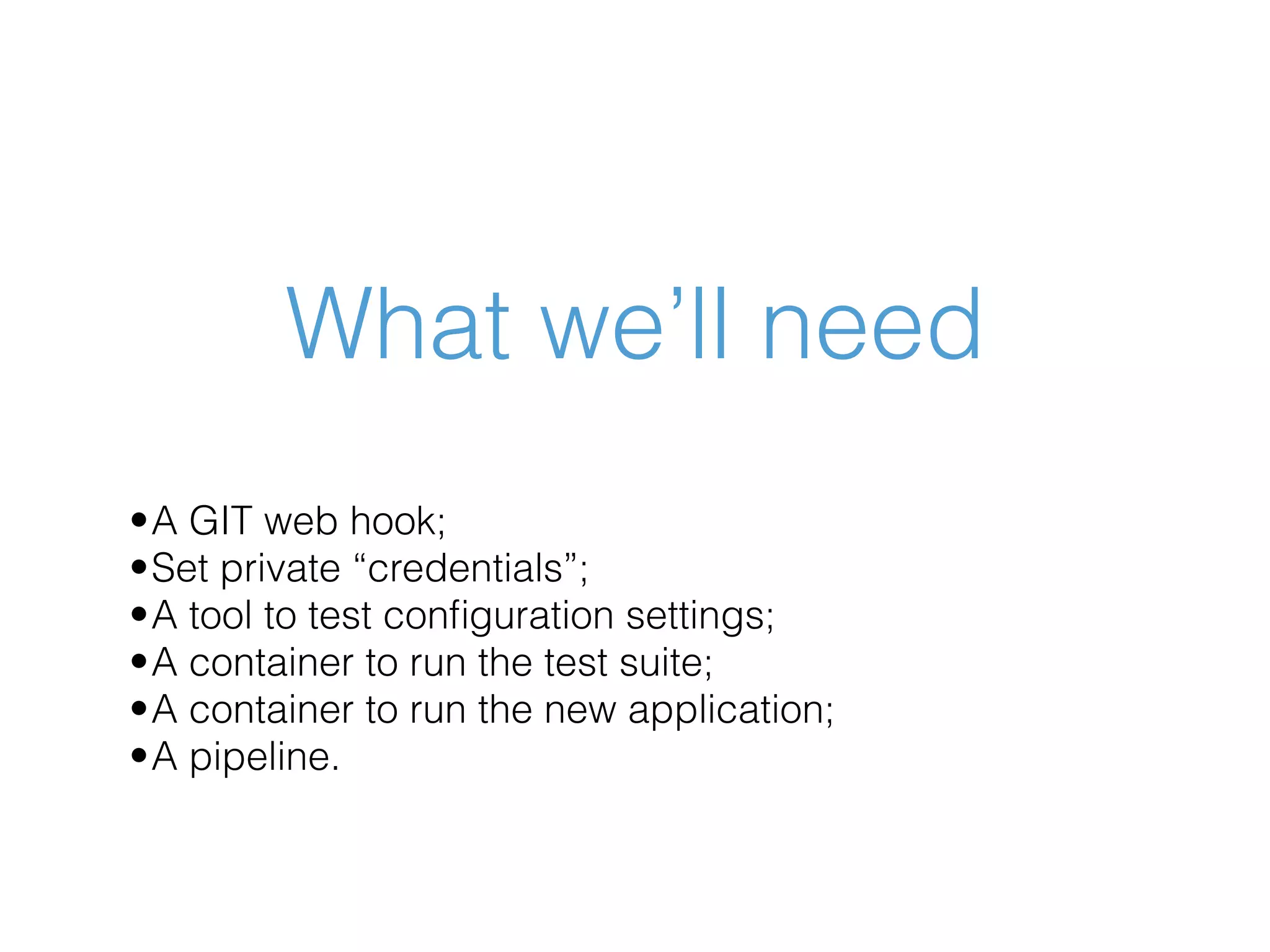 What we’ll need

• A GIT web hook;
• Set private “credentials”;
• A tool to test configuration settings;
• A container to run the test suite;
• A container to run the new application;
• A pipeline.